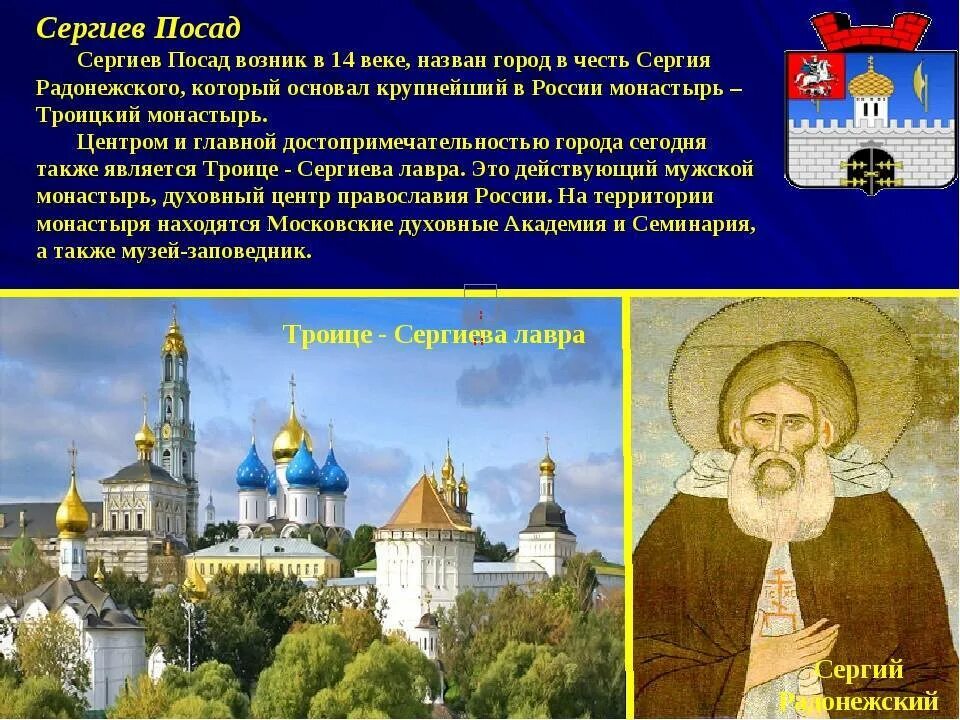 Сергиев Посад

Сергиев Посад возник в 14 веке, назван город в честь Сергия Радонежского, который основал крупнейший в России монастырь – Троицкий монастырь.

Центром и главной достопримечательностью города сегодня также является Троице - Сергиева лавра. Это действующий мужской монастырь, духовный центр православия России. На территории монастыря находятся Московские духовные Академия и Семинария, а также музей-заповедник.

Троице - Сергиева лавра

Сергий Радонежский